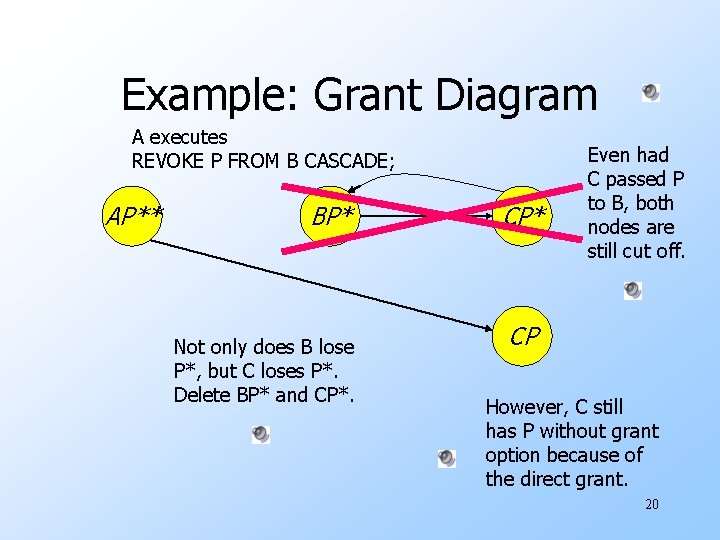 Example: Grant Diagram

A executes
REVOKE P FROM B CASCADE;

AP**

BP*

CP*

Even had C passed P to B, both nodes are still cut off.

CP

Not only does B lose P*, but C loses P*. Delete BP* and CP*.

However, C still has P without grant option because of the direct grant.

20